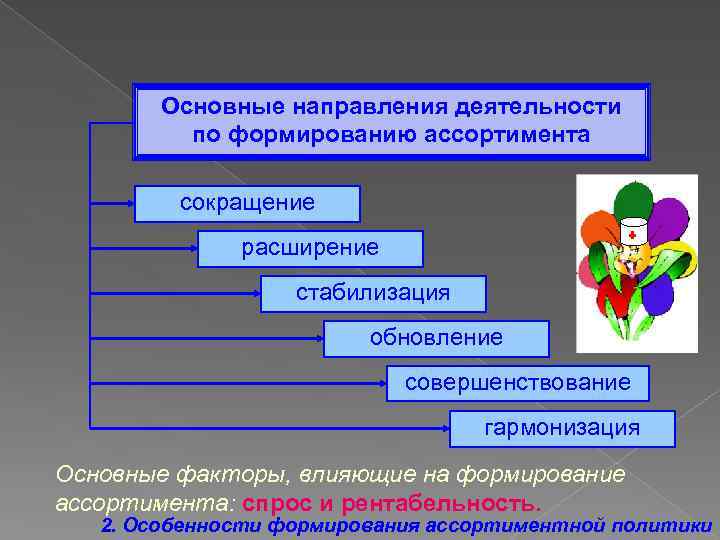 Основные направления деятельности по формированию ассортимента

сокращение

расширение

стабилизация

обновление

совершенствование

гармонизация

Основные факторы, влияющие на формирование ассортимента: спрос и рентабельность.

2. Особенности формирования ассортиментной политики